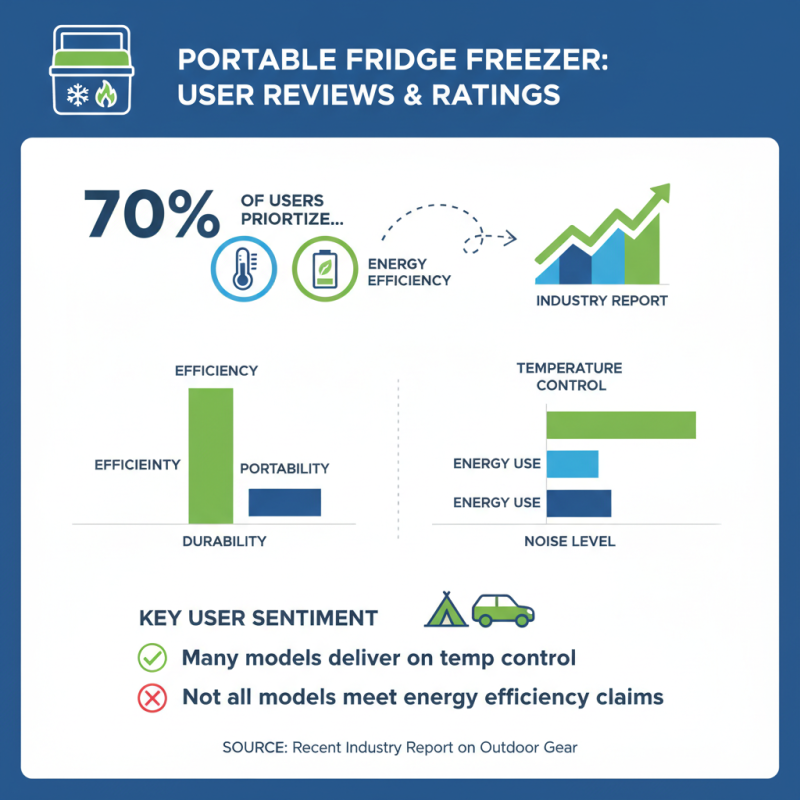 PORTABLE FRIDGE FREEZER: USER REVIEWS & RATINGS

70% OF USERS PRIORTIZE...

ENERGY EFFICIENCY

INDUSTRY REPORT

EFFICIENCY

EFFICIEINTY

PORTABILITY

DURABILITY

TEMPERATURE CONTROL

ENERGY USE

ENERGY USE

NOISE LEVEL

KEY USER SENTIMENT

Many models deliver on temp control

Not all models meet energy efficiency claims

SOURCE: Recent Industry Report on Outdoor Gear